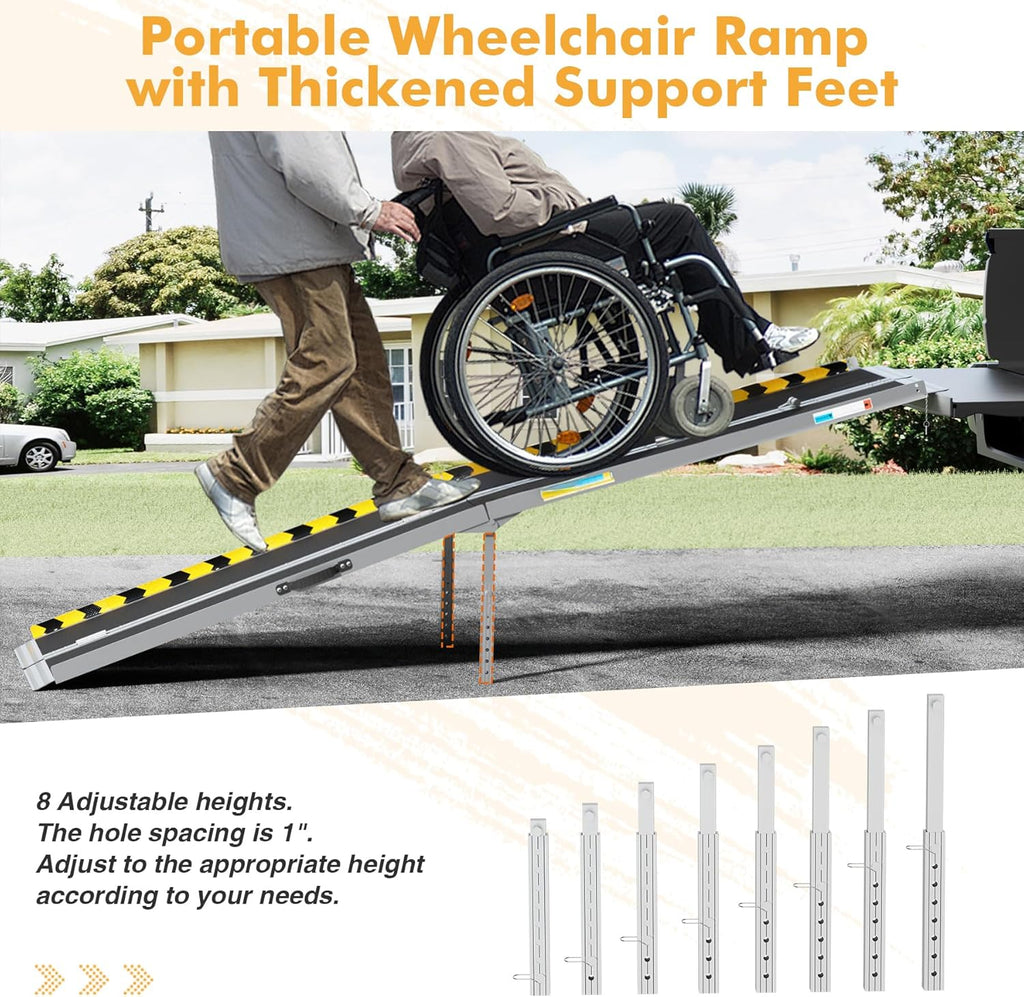 Portable Wheelchair Ramp with Thickened Support Feet

8 Adjustable heights.
The hole spacing is 1".
Adjust to the appropriate height according to your needs.